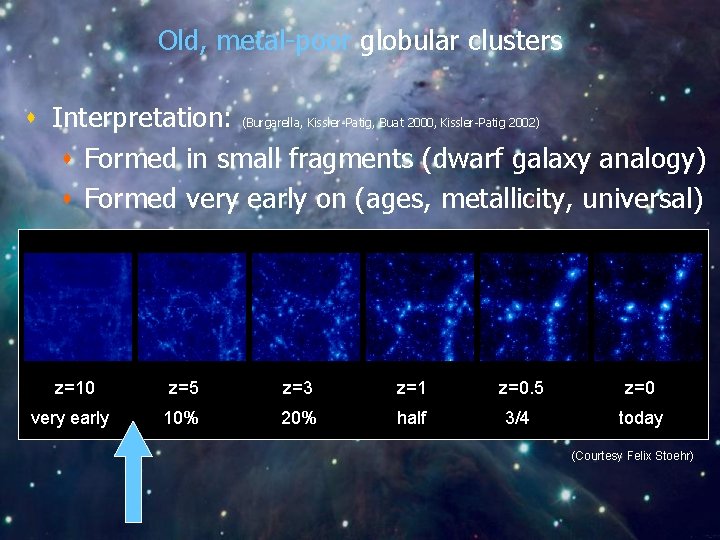 Old, metal-poor globular clusters

Interpretation: (Burgarella, Kissler-Patig, Buat 2000, Kissler-Patig 2002)

Formed in small fragments (dwarf galaxy analogy)

Formed very early on (ages, metallicity, universal)

| z=10 | z=5 | z=3 | z=1 | z=0.5 | z=0 |
|---|---|---|---|---|---|
| very early | 10% | 20% | half | 3/4 | today |

(Courtesy Felix Stoehr)